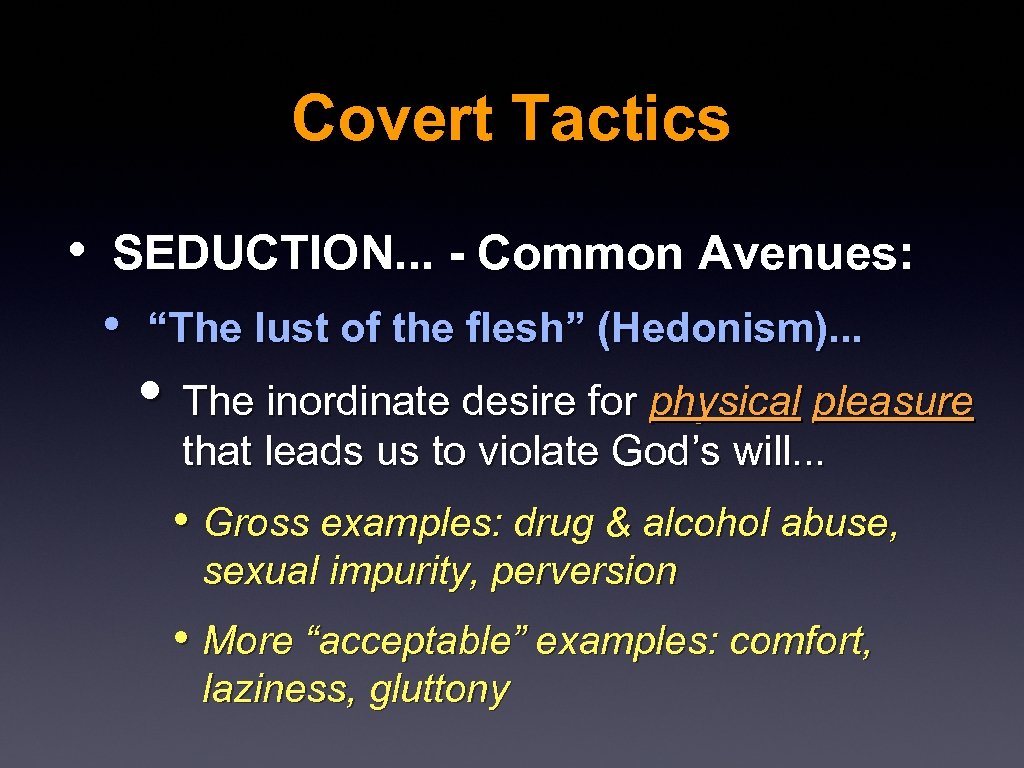 Covert Tactics

• SEDUCTION... - Common Avenues:

• “The lust of the flesh” (Hedonism)...

• The inordinate desire for physical pleasure that leads us to violate God’s will...

• Gross examples: drug & alcohol abuse, sexual impurity, perversion

• More “acceptable” examples: comfort, laziness, gluttony